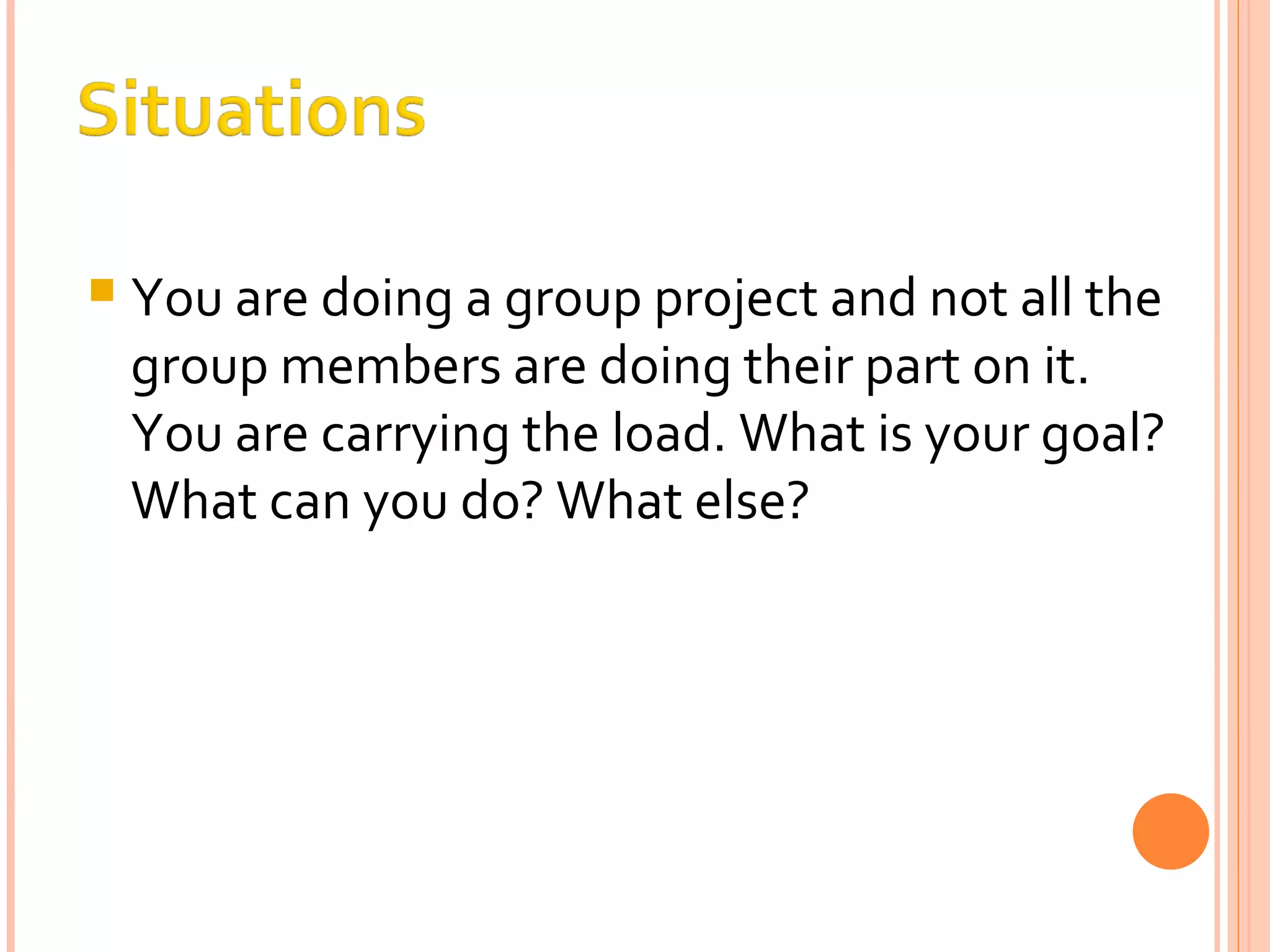 Situations

You are doing a group project and not all the group members are doing their part on it. You are carrying the load. What is your goal? What can you do? What else?